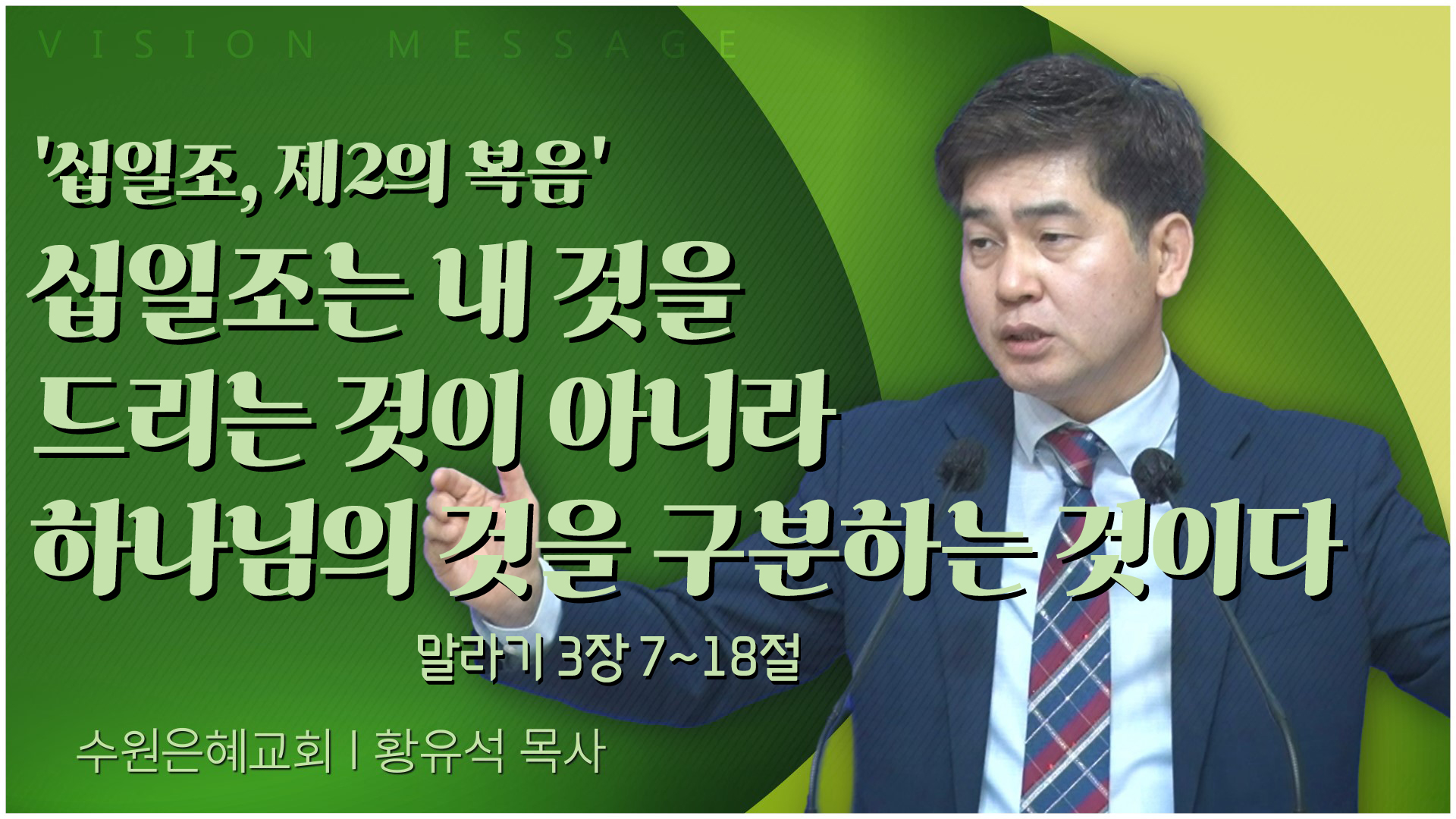 VISION MESSAGE

'십일조, 제2의 복음'

십일조는 내 것을 드리는 것이 아니라 하나님의 것을 구분하는 것이다

말라기 3장 7~18절

수원은혜교회 | 황유석 목사